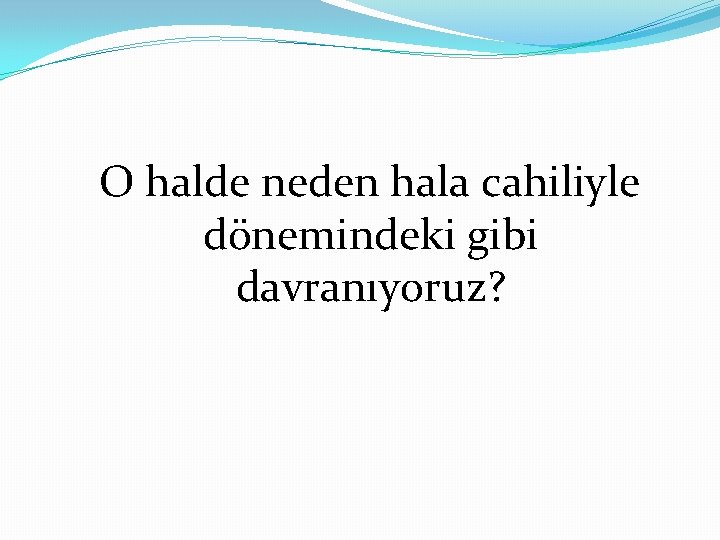 O halde neden hala cahiliyle dönemindeki gibi davranıyoruz?